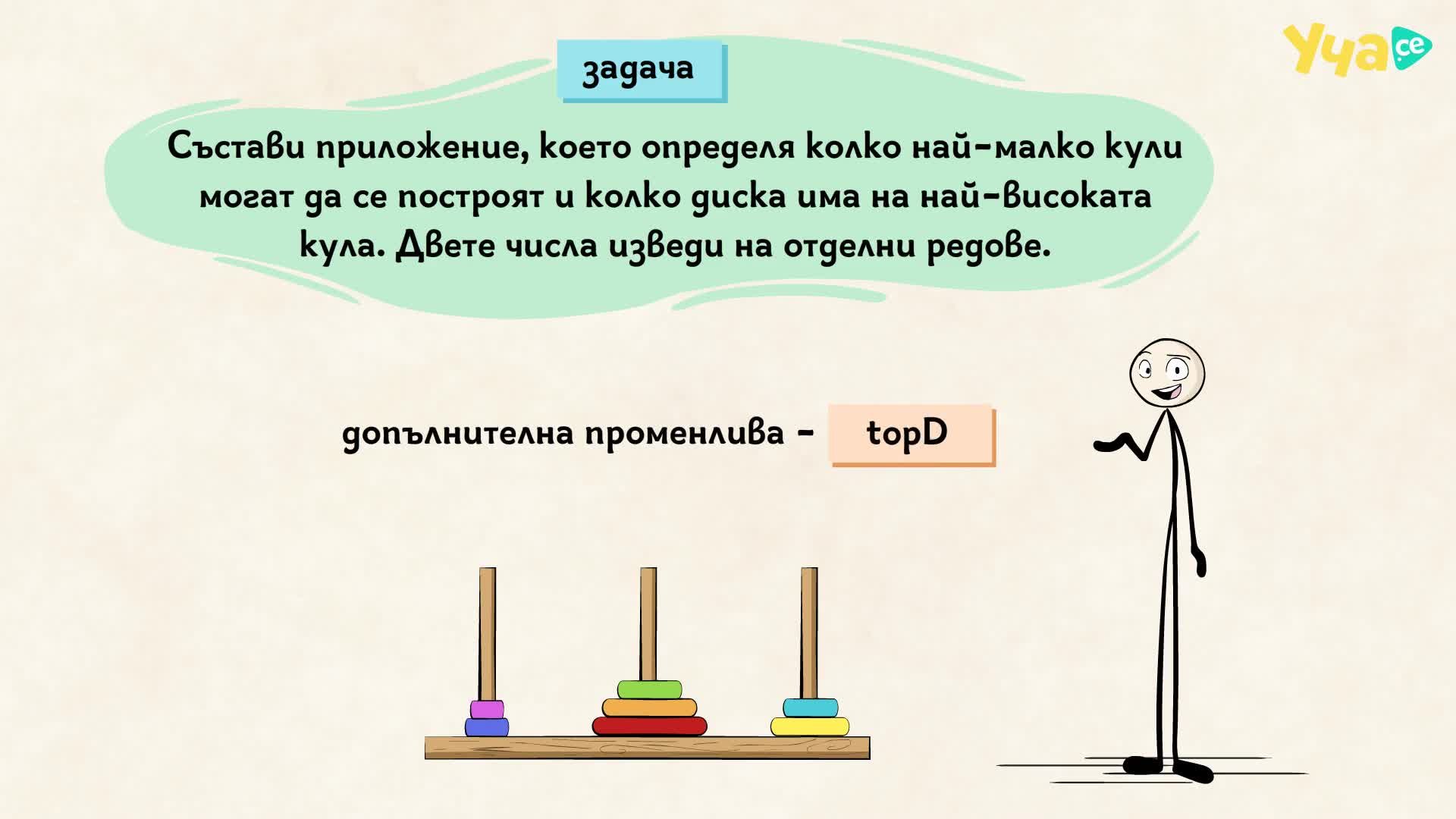 Уча.се

задача

Състави приложение, което определя колко най-малко кули могат да се построят и колко диска има на най-високата кула. Двете числа изведи на отделни редове.

допълнителна променлива - topD